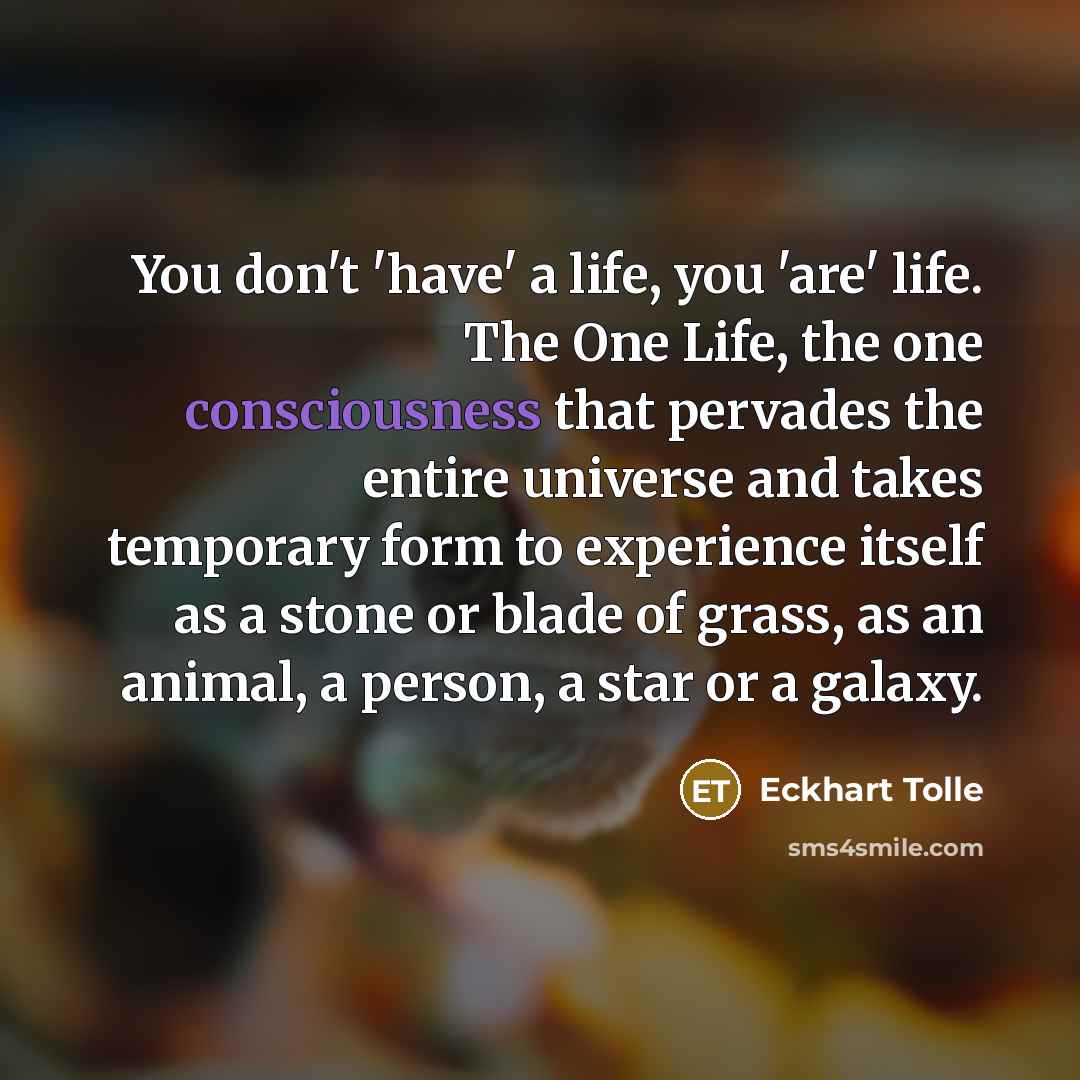 You don't 'have' a life, you 'are' life. The One Life, the one consciousness that pervades the entire universe and takes temporary form to experience itself as a stone or blade of grass, as an animal, a person, a star or a galaxy.

ET Eckhart Tolle

sms4smile.com